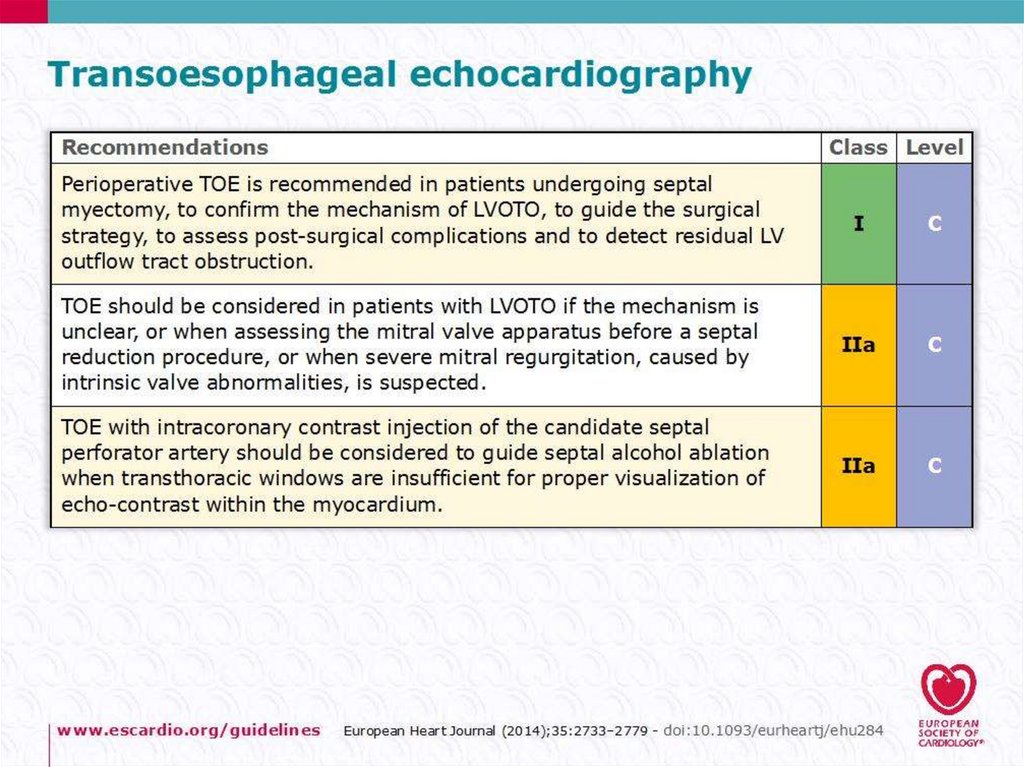 Transoesophageal echocardiography

| Recommendations | Class | Level |
|---|---|---|
| Perioperative TOE is recommended in patients undergoing septal myectomy, to confirm the mechanism of LVOTO, to guide the surgical strategy, to assess post-surgical complications and to detect residual LV outflow tract obstruction. | I | C |
| TOE should be considered in patients with LVOTO if the mechanism is unclear, or when assessing the mitral valve apparatus before a septal reduction procedure, or when severe mitral regurgitation, caused by intrinsic valve abnormalities, is suspected. | IIa | C |
| TOE with intracoronary contrast injection of the candidate septal perforator artery should be considered to guide septal alcohol ablation when transthoracic windows are insufficient for proper visualization of echo-contrast within the myocardium. | IIa | C |

www.escardio.org/guidelines European Heart Journal (2014);35:2733–2779 - doi:10.1093/eurheartj/ehu284

EUROPEAN SOCIETY OF CARDIOLOGY®